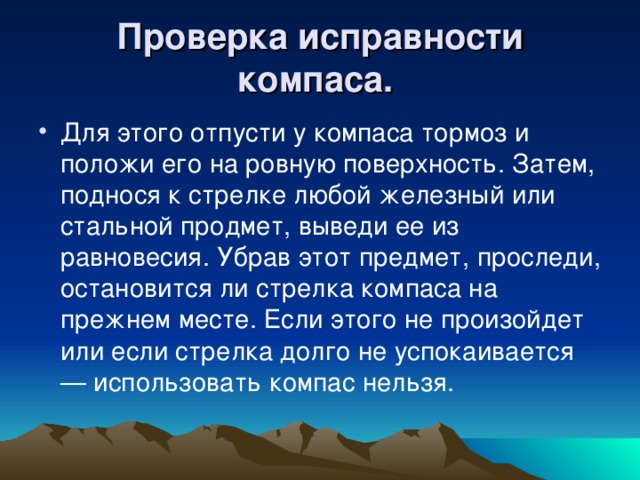 Проверка исправности компаса.

• Для этого отпусти у компаса тормоз и положи его на ровную поверхность. Затем, поднося к стрелке любой железный или стальной продмет, выведи ее из равновесия. Убрав этот предмет, проследи, остановится ли стрелка компаса на прежнем месте. Если этого не произойдет или если стрелка долго не успокаивается — использовать компас нельзя.